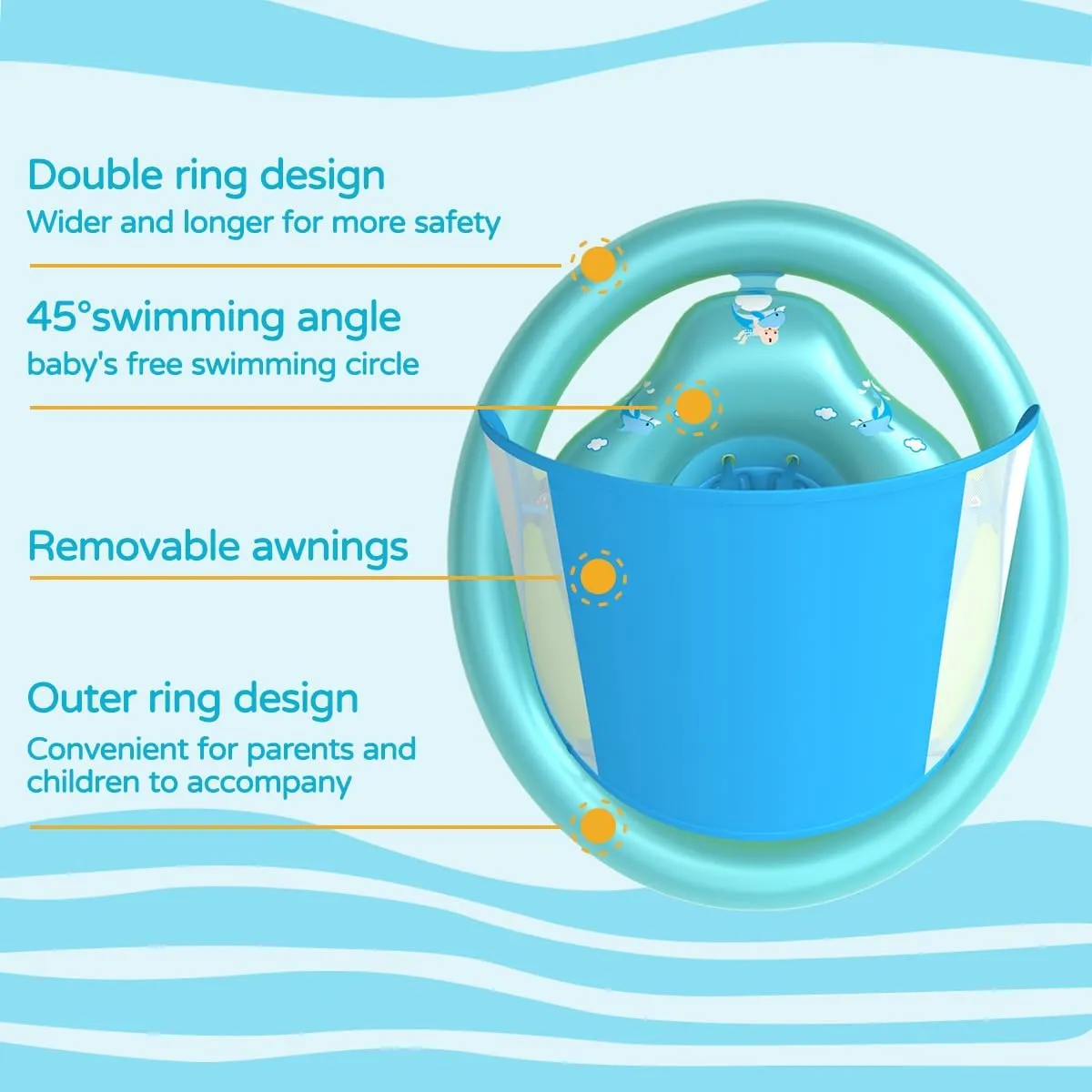 Double ring design
Wider and longer for more safety

45°swimming angle
baby's free swimming circle

Removable awnings

Outer ring design
Convenient for parents and children to accompany